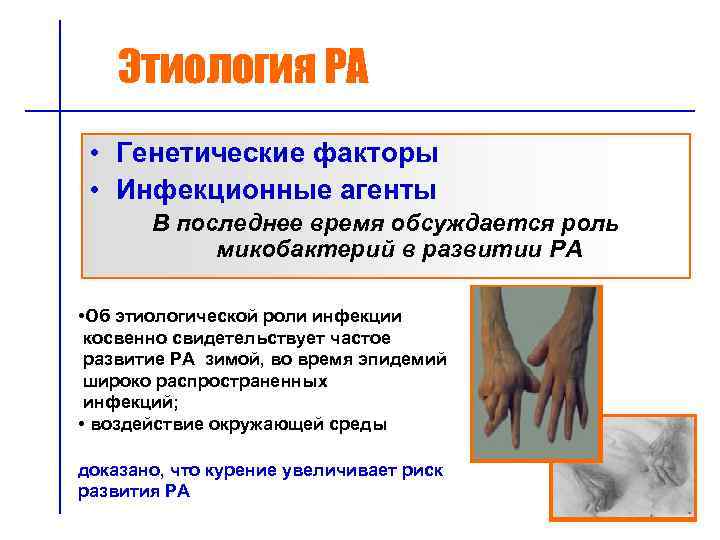 Этиология РА

• Генетические факторы
• Инфекционные агенты
В последнее время обсуждается роль микобактерий в развитии РА

•Об этиологической роли инфекции косвенно свидетельствует частое развитие РА зимой, во время эпидемий широко распространенных инфекций;
• воздействие окружающей среды

доказано, что курение увеличивает риск развития РА